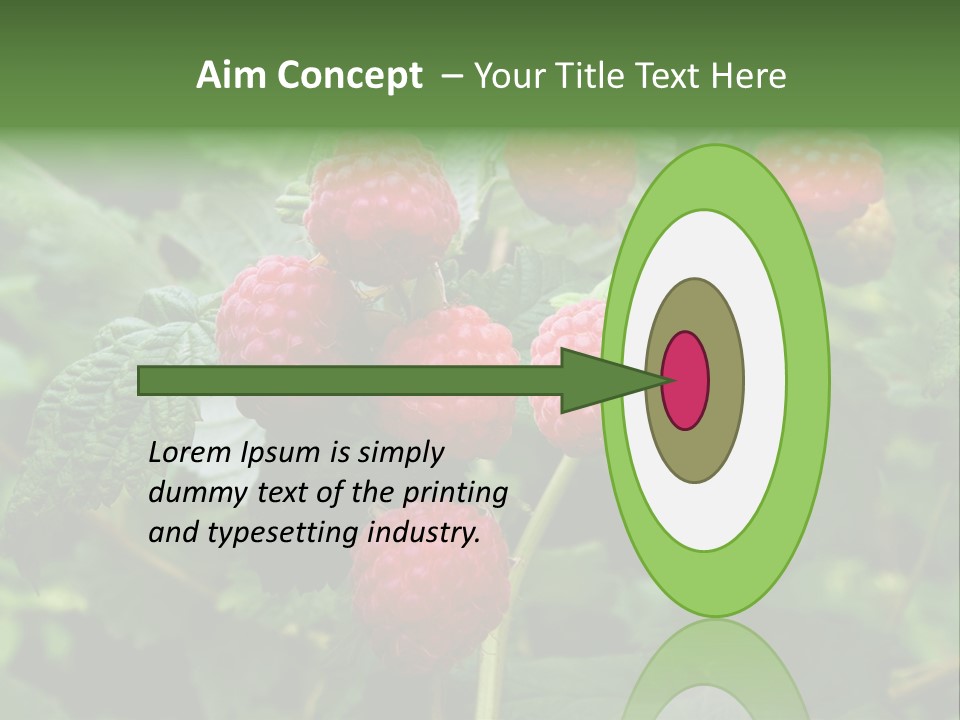 Aim Concept – Your Title Text Here

Lorem Ipsum is simply dummy text of the printing and typesetting industry.